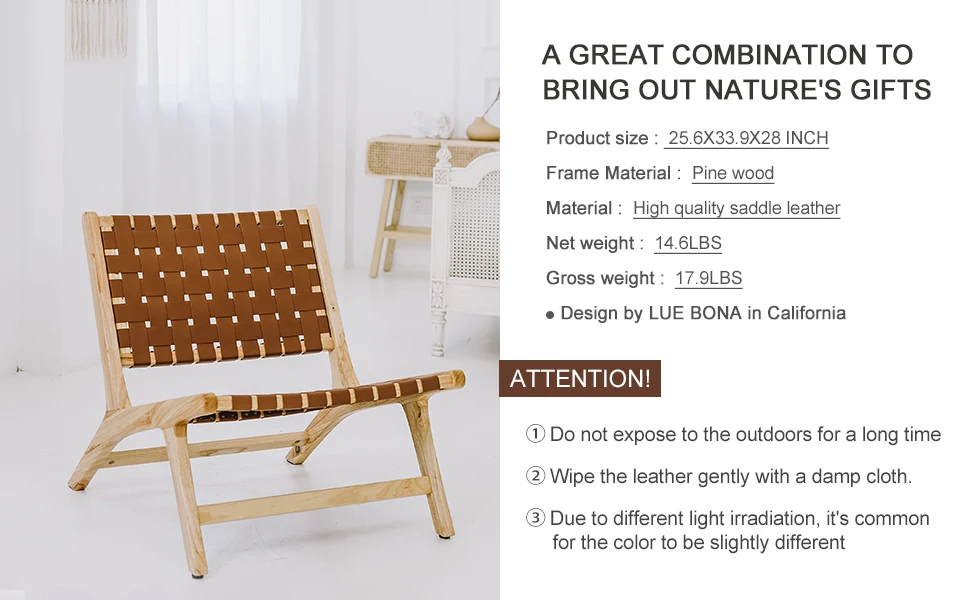 A GREAT COMBINATION TO BRING OUT NATURE'S GIFTS

Product size : 25.6X33.9X28 INCH

Frame Material : Pine wood

Material : High quality saddle leather

Net weight : 14.6LBS

Gross weight : 17.9LBS

● Design by LUE BONA in California

ATTENTION!

① Do not expose to the outdoors for a long time

② Wipe the leather gently with a damp cloth.

③ Due to different light irradiation, it's common for the color to be slightly different